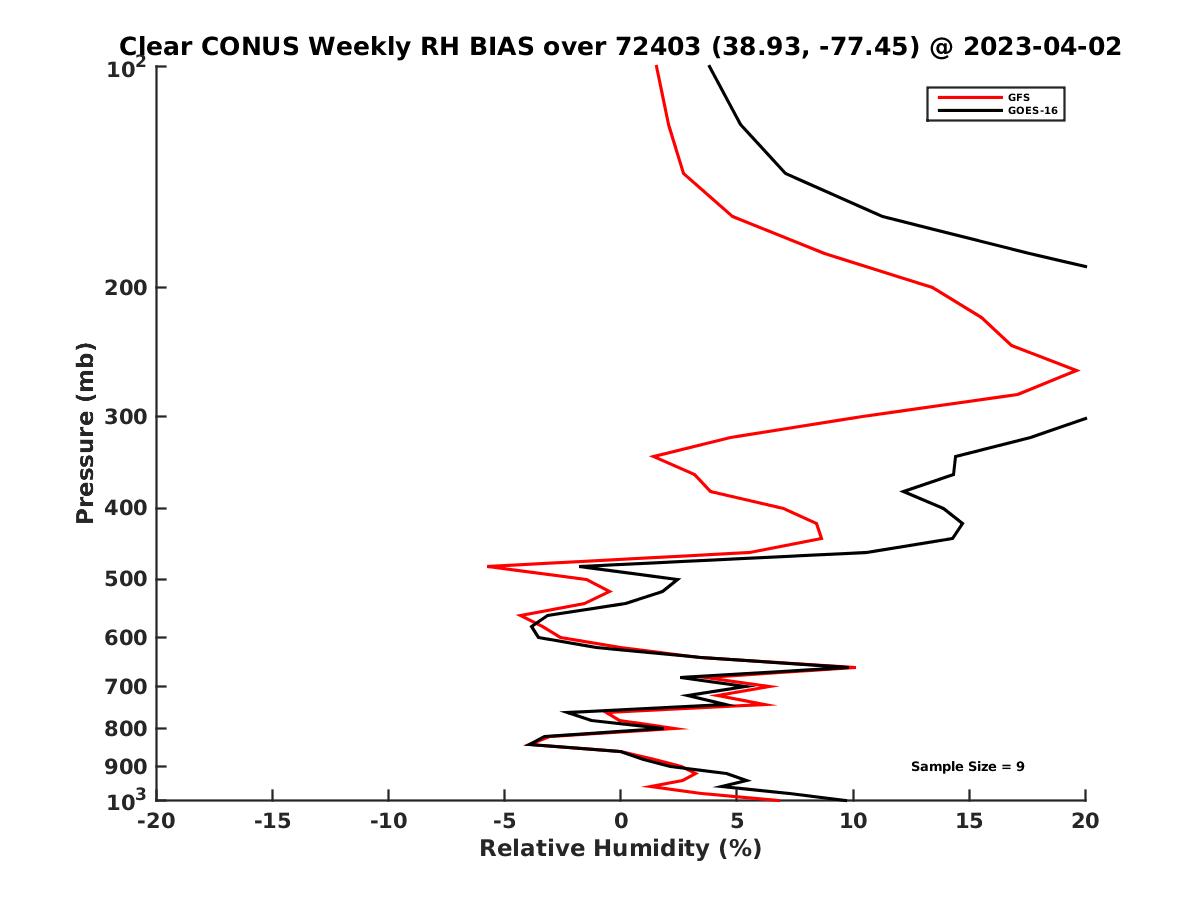 Clear CONUS Weekly RH BIAS over 72403 (38.93, -77.45) @ 2023-04-02

GFS
GOES-16

Pressure (mb)

$10^2$
200
300
400
500
600
700
800
900
$10^3$

Sample Size = 9

-20
-15
-10
-5
0
5
10
15
20

Relative Humidity (%)